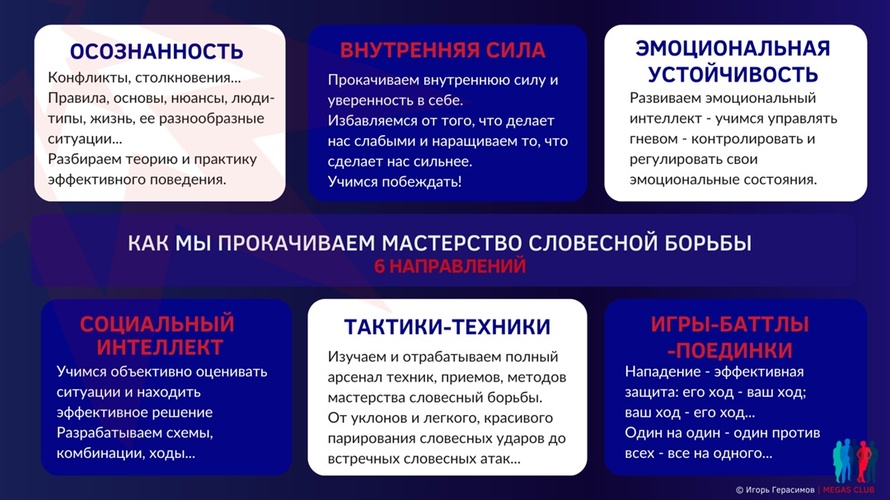 ОСОЗНАННОСТЬ

Конфликты, столкновения...
Правила, основы, нюансы, люди-типы, жизнь, ее разнообразные ситуации...
Разбираем теорию и практику эффективного поведения.

ВНУТРЕННЯЯ СИЛА

Прокачиваем внутреннюю силу и уверенность в себе.
Избавляемся от того, что делает нас слабыми и наращиваем то, что сделает нас сильнее.
Учимся побеждать!

ЭМОЦИОНАЛЬНАЯ УСТОЙЧИВОСТЬ

Развиваем эмоциональный интеллект - учимся управлять гневом - контролировать и регулировать свои эмоциональные состояния.

КАК МЫ ПРОКАЧИВАЕМ МАСТЕРСТВО СЛОВЕСНОЙ БОРЬБЫ
6 НАПРАВЛЕНИЙ

СОЦИАЛЬНЫЙ ИНТЕЛЛЕКТ

Учимся объективно оценивать ситуации и находить эффективное решение
Разрабатываем схемы, комбинации, ходы...

ТАКТИКИ-ТЕХНИКИ

Изучаем и отрабатываем полный арсенал техник, приемов, методов мастерства словесный борьбы.
От уклонов и легкого, красивого парирования словесных ударов до встречных словесных атак...

ИГРЫ-БАТТЛЫ -ПОЕДИНКИ

Нападение - эффективная защита: его ход - ваш ход; ваш ход - его ход...
Один на один - один против всех - все на одного...

© Игорь Герасимов | MEGAS CLUB